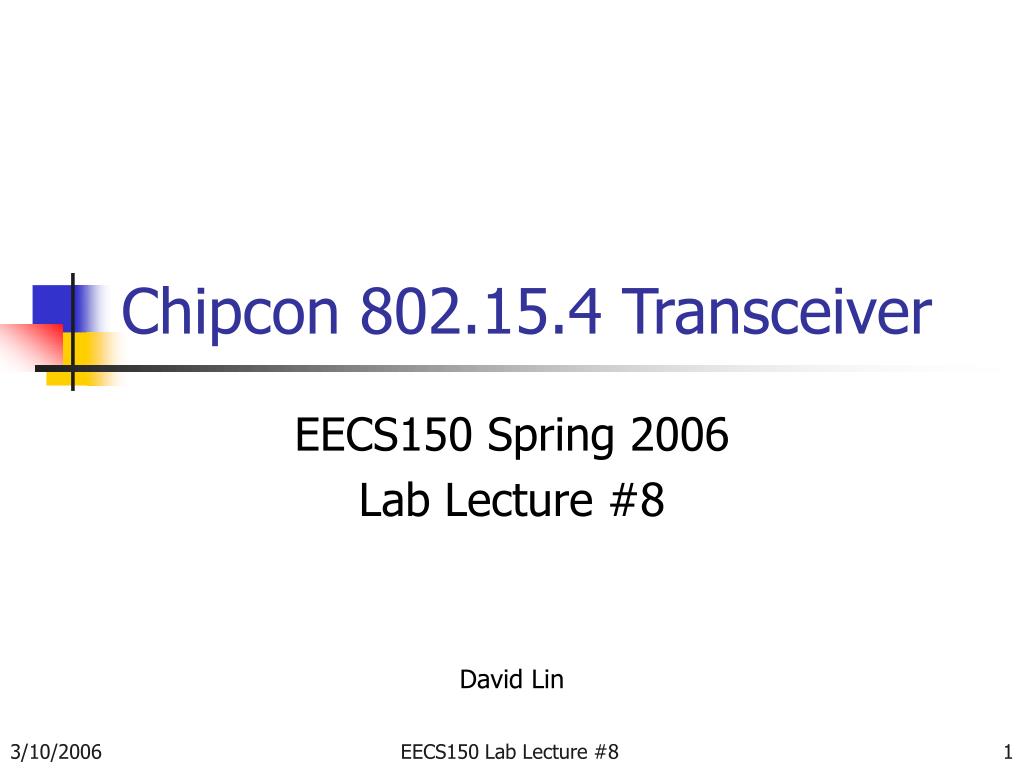 Chipcon 802.15.4 Transceiver

EECS150 Spring 2006
Lab Lecture #8

David Lin

3/10/2006

EECS150 Lab Lecture #8

1